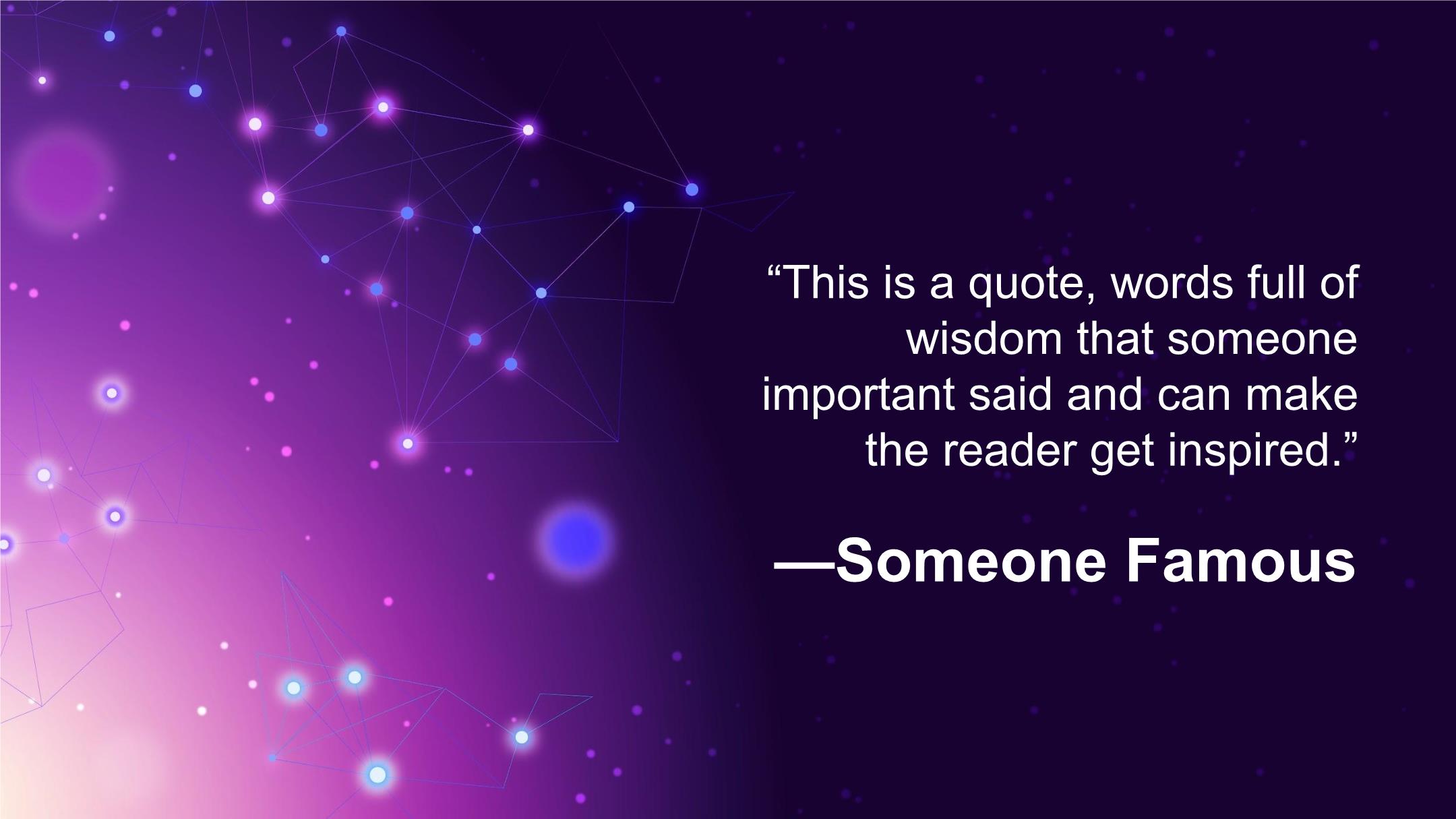 “This is a quote, words full of wisdom that someone important said and can make the reader get inspired.”

—Someone Famous